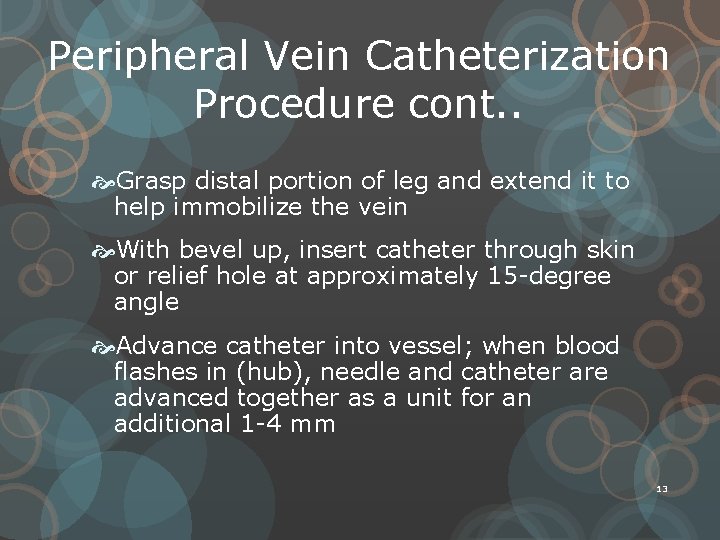 Peripheral Vein Catheterization Procedure cont..

Grasp distal portion of leg and extend it to help immobilize the vein

With bevel up, insert catheter through skin or relief hole at approximately 15-degree angle

Advance catheter into vessel; when blood flashes in (hub), needle and catheter are advanced together as a unit for an additional 1-4 mm

13